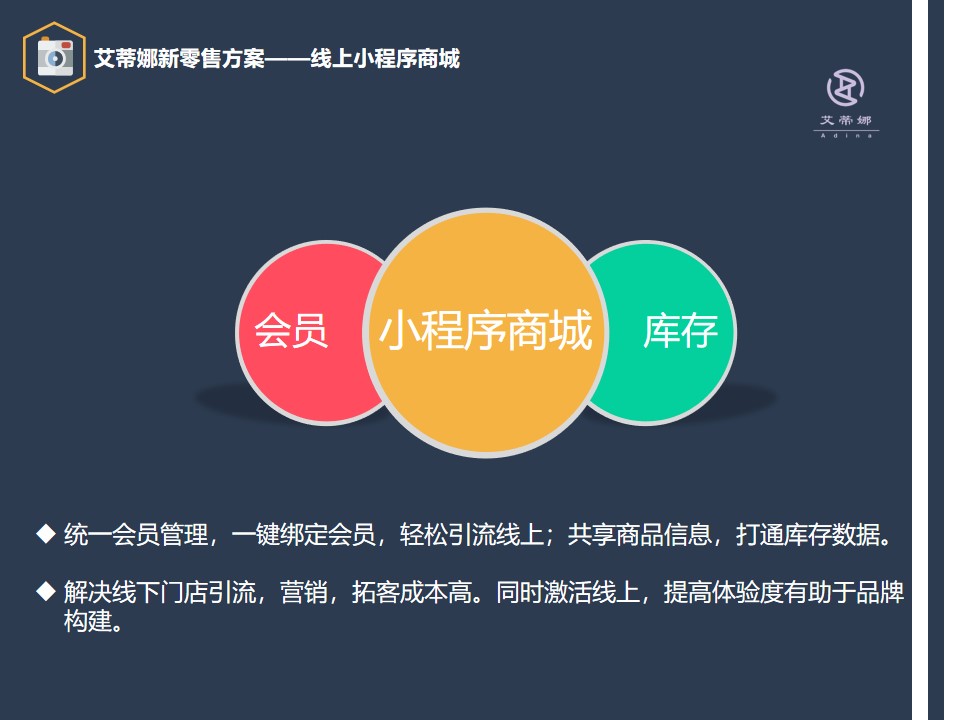 艾蒂娜新零售方案——线上小程序商城

艾蒂娜
Adina

会员

小程序商城

库存

◆ 统一会员管理，一键绑定会员，轻松引流线上；共享商品信息，打通库存数据。

◆ 解决线下门店引流，营销，拓客成本高。同时激活线上，提高体验度有助于品牌构建。